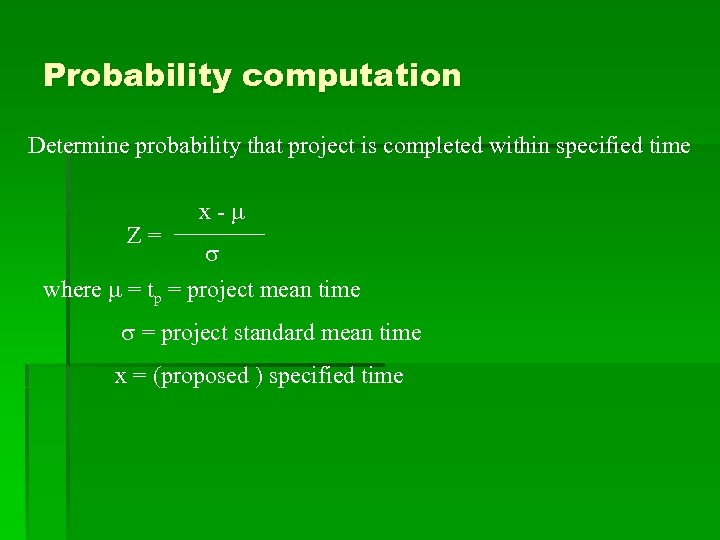 Probability computation

Determine probability that project is completed within specified time

$Z = \frac{x - \mu}{\sigma}$

where $\mu = t_p$ = project mean time

$\sigma$ = project standard mean time

x = (proposed ) specified time